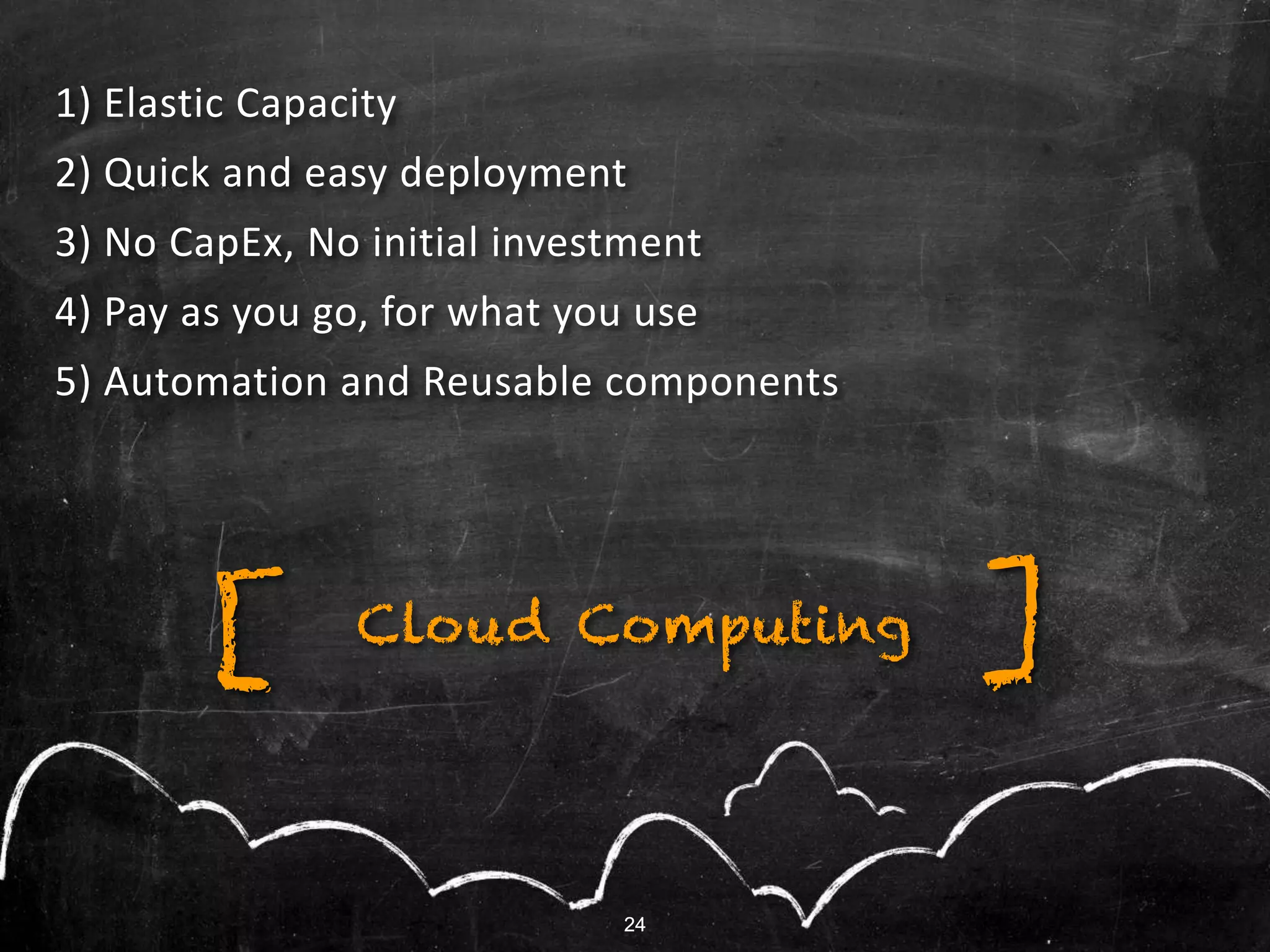 1) Elastic Capacity

2) Quick and easy deployment

3) No CapEx, No initial investment

4) Pay as you go, for what you use

5) Automation and Reusable components

[ Cloud Computing ]

24